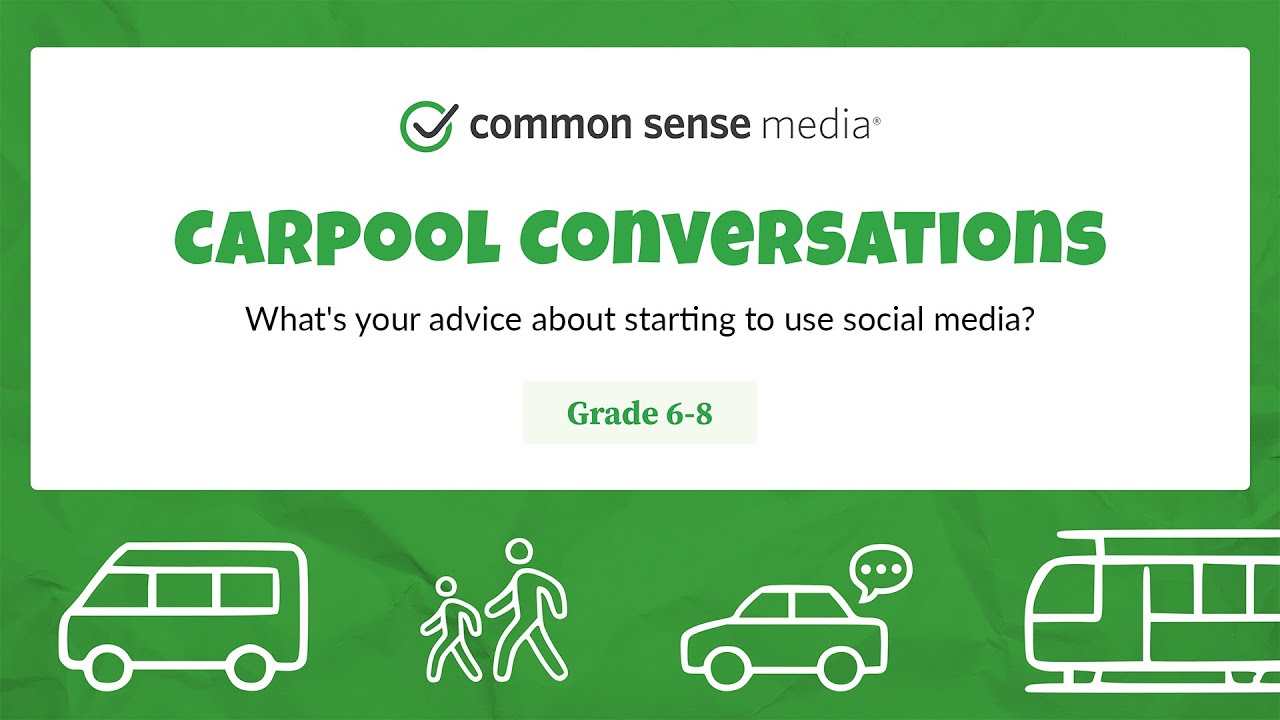 common sense media®

CARPOOL CONVERSATIONS

What's your advice about starting to use social media?

Grade 6-8